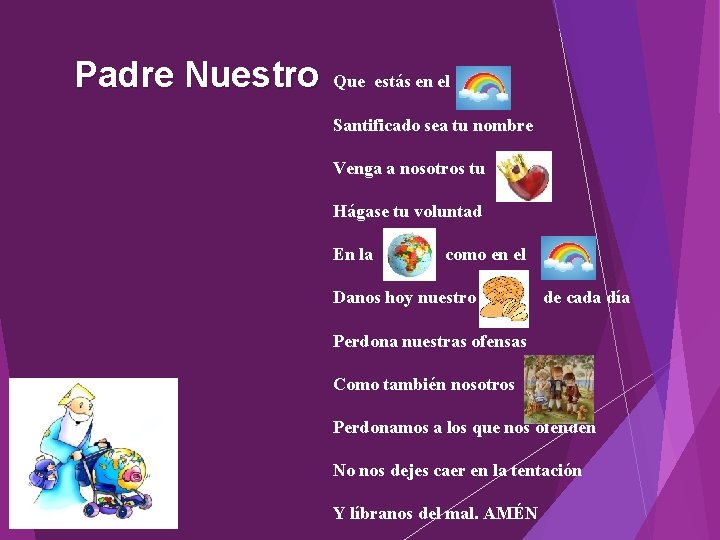 Padre Nuestro

Que estás en el

Santificado sea tu nombre

Venga a nosotros tu

Hágase tu voluntad

En la como en el

Danos hoy nuestro de cada día

Perdona nuestras ofensas

Como también nosotros

Perdonamos a los que nos ofenden

No nos dejes caer en la tentación

Y líbranos del mal. AMÉN